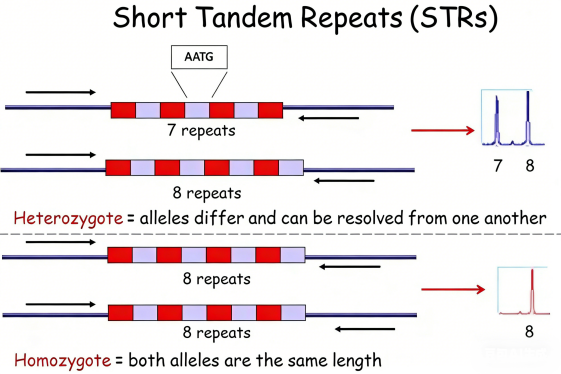 Short Tandem Repeats (STRs)

AATG

7 repeats

8 repeats

7 8

Heterozygote = alleles differ and can be resolved from one another

8 repeats

8 repeats

8

Homozygote = both alleles are the same length